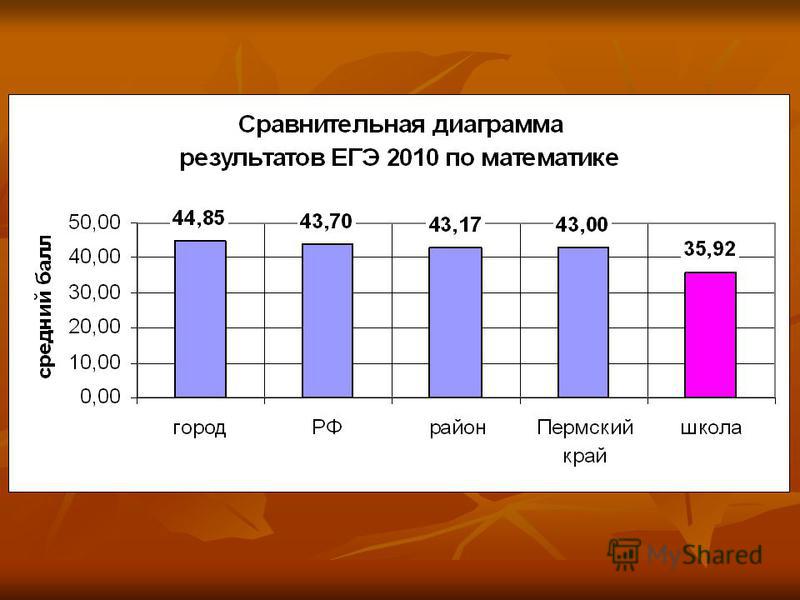 Сравнительная диаграмма результатов ЕГЭ 2010 по математике

средний балл

50,00
40,00
30,00
20,00
10,00
0,00

44,85
43,70
43,17
43,00
35,92

город
РФ
район
Пермский край
школа

MyShared